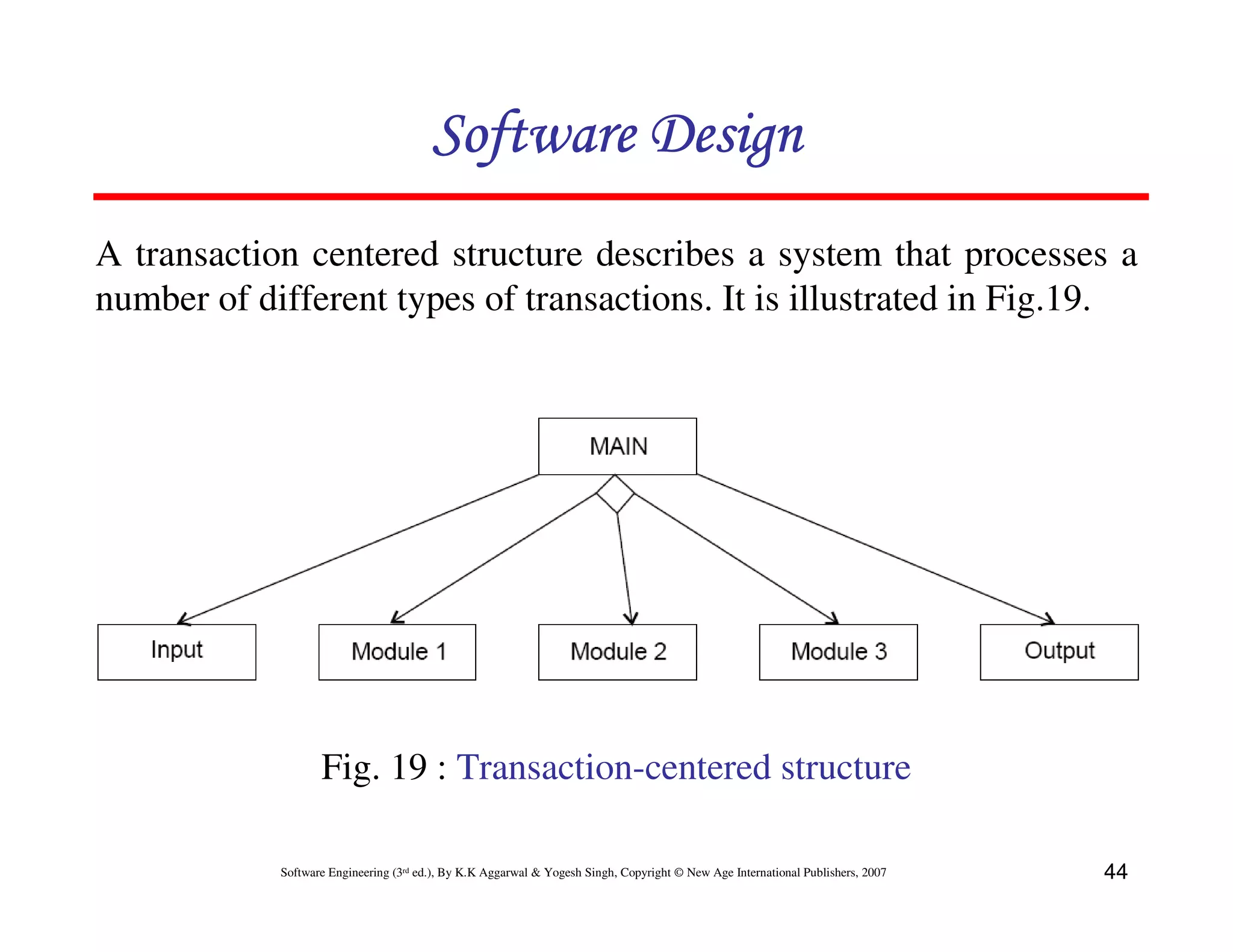 Software Design

A transaction centered structure describes a system that processes a number of different types of transactions. It is illustrated in Fig.19.

MAIN

Input

Module 1

Module 2

Module 3

Output

Fig. 19 : Transaction-centered structure

Software Engineering (3rd ed.), By K.K Aggarwal & Yogesh Singh, Copyright © New Age International Publishers, 2007

44